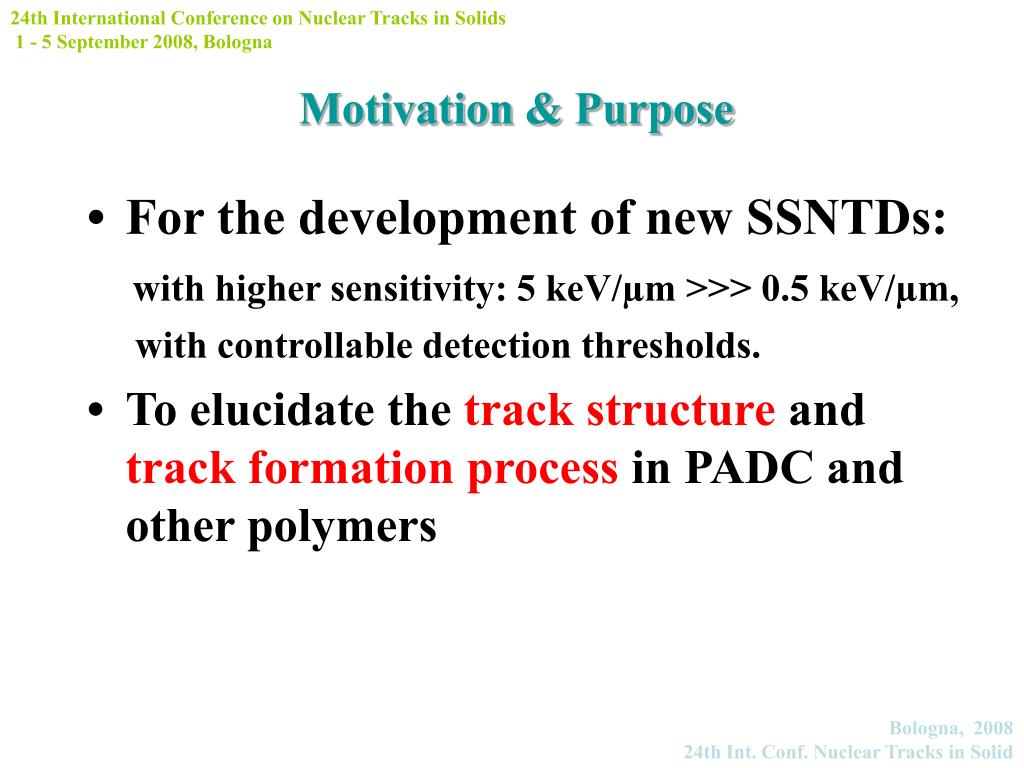 24th International Conference on Nuclear Tracks in Solids
1 - 5 September 2008, Bologna

Motivation & Purpose

• For the development of new SSNTDs:
with higher sensitivity: 5 keV/µm >>> 0.5 keV/µm,
with controllable detection thresholds.

• To elucidate the track structure and track formation process in PADC and other polymers

Bologna, 2008
24th Int. Conf. Nuclear Tracks in Solid